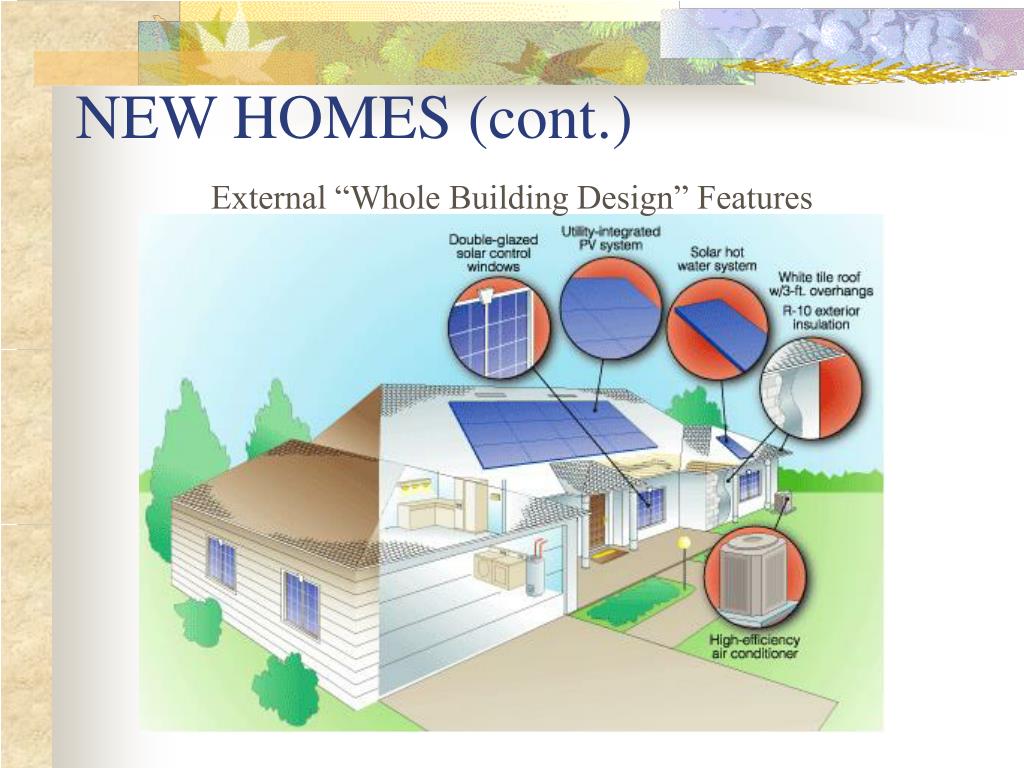 NEW HOMES (cont.)

External “Whole Building Design” Features

Double-glazed solar control windows

Utility-integrated PV system

Solar hot water system

White tile roof w/3-ft. overhangs

R-10 exterior insulation

High-efficiency air conditioner